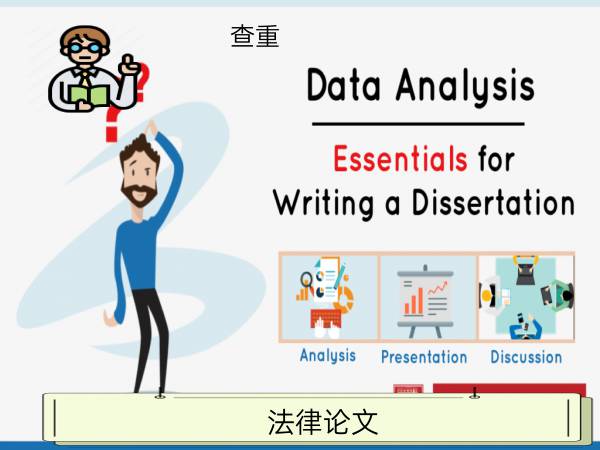 查重

Data Analysis

Essentials for Writing a Dissertation

Analysis

Presentation

Discussion

法律论文